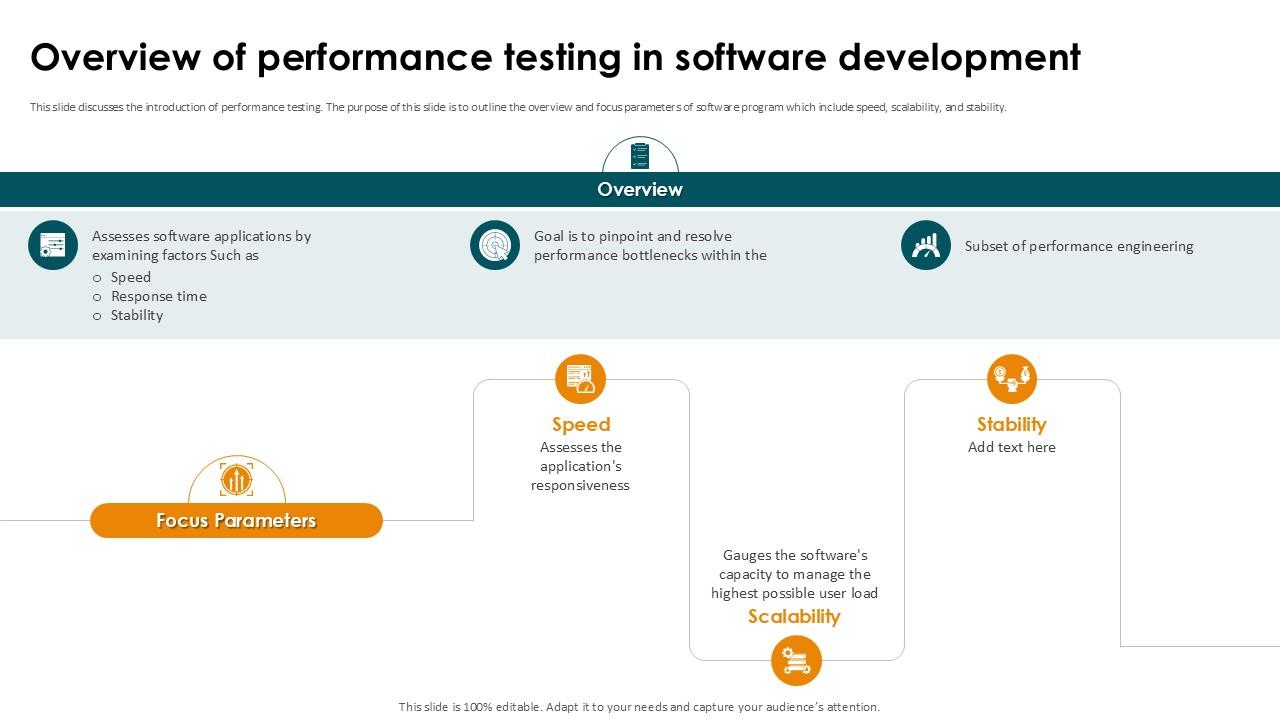 Overview of performance testing in software development

This slide discusses the introduction of performance testing. The purpose of this slide is to outline the overview and focus parameters of software program which include speed, scalability, and stability.

Overview

Assesses software applications by examining factors Such as
o Speed
o Response time
o Stability

Goal is to pinpoint and resolve performance bottlenecks within the

Subset of performance engineering

Focus Parameters

Speed
Assesses the application's responsiveness

Gauges the software's capacity to manage the highest possible user load
Scalability

Stability
Add text here

This slide is 100% editable. Adapt it to your needs and capture your audience's attention.